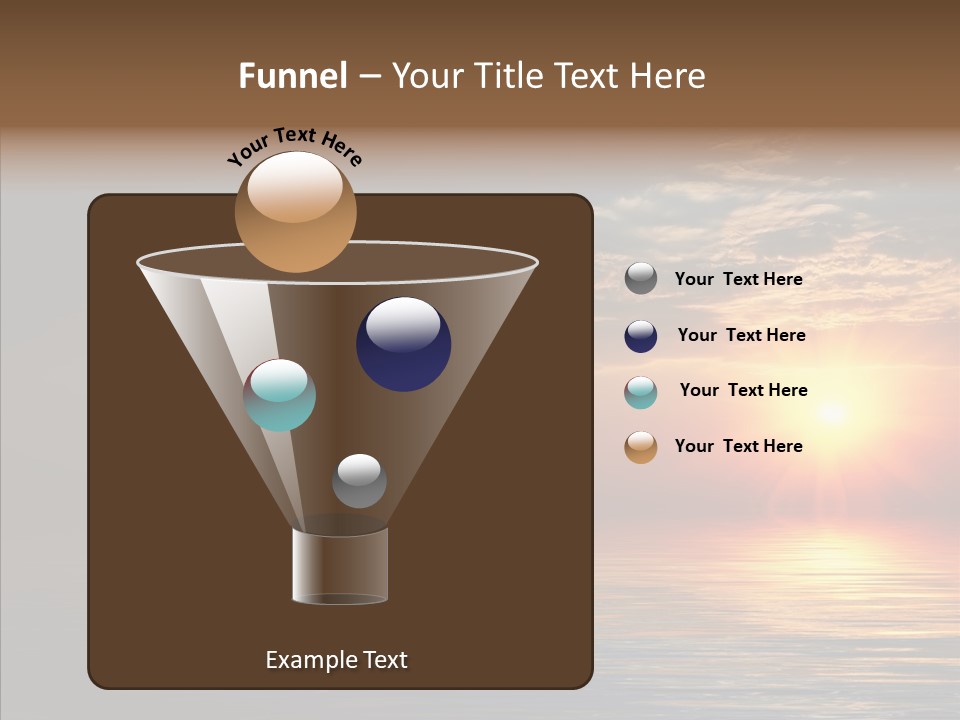 Funnel – Your Title Text Here

Your Text Here

Your Text Here

Your Text Here

Your Text Here

Your Text Here

Example Text